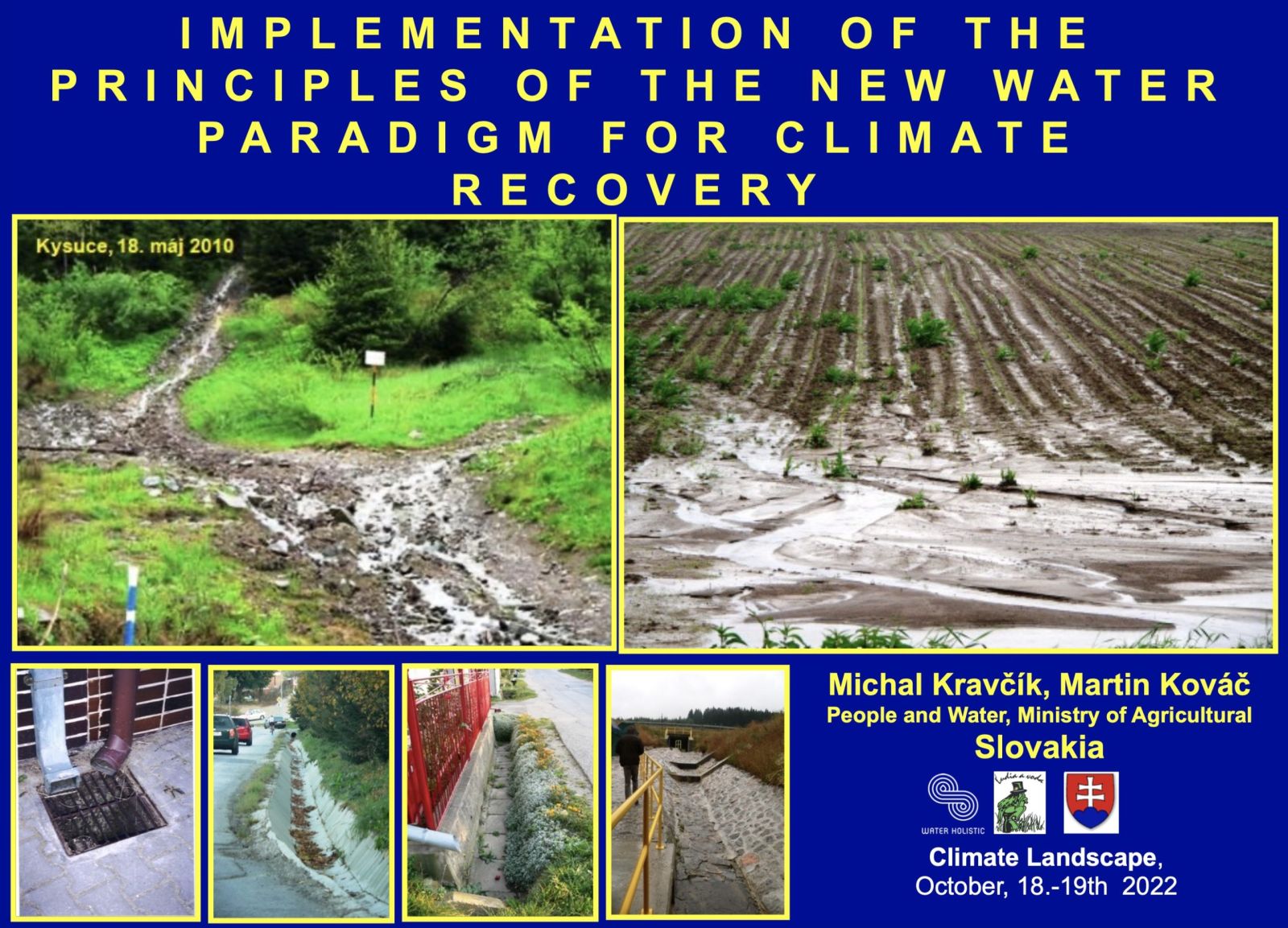 IMPLEMENTATION OF THE PRINCIPLES OF THE NEW WATER PARADIGM FOR CLIMATE RECOVERY

Kysuce, 18. máj 2010

Michal Kravčík, Martin Kováč
People and Water, Ministry of Agricultural
Slovakia

WATER HOLISTIC

Ľudia a voda

Climate Landscape,
October, 18.-19th 2022